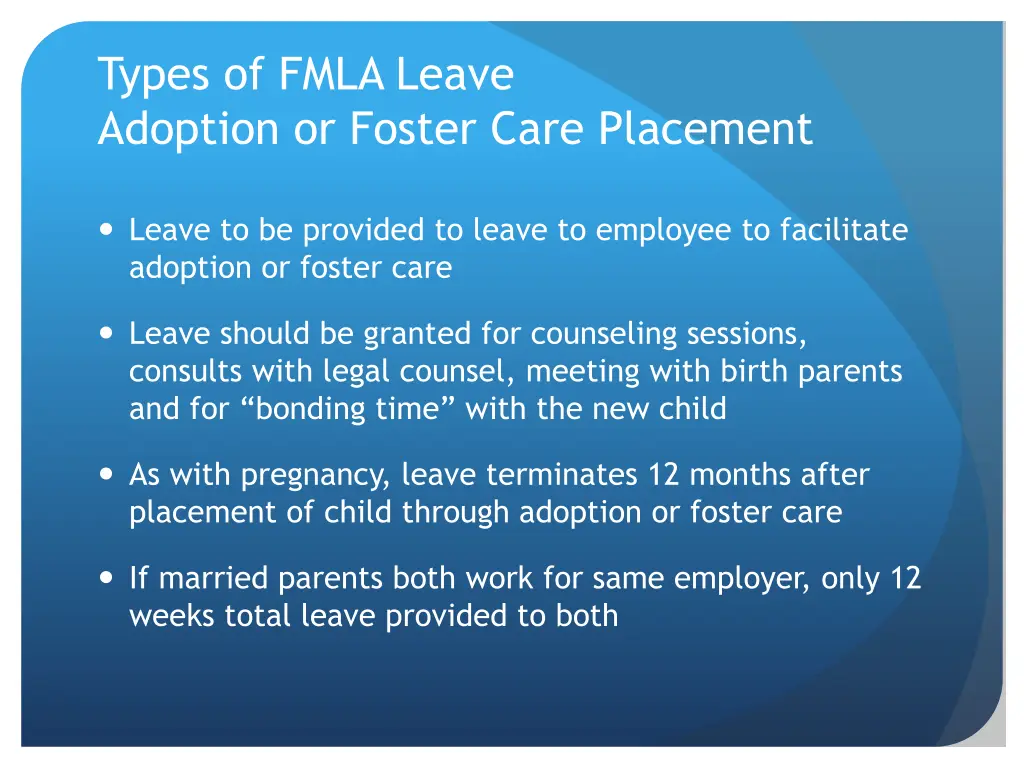 Types of FMLA Leave
Adoption or Foster Care Placement

- Leave to be provided to leave to employee to facilitate adoption or foster care

- Leave should be granted for counseling sessions, consults with legal counsel, meeting with birth parents and for “bonding time” with the new child

- As with pregnancy, leave terminates 12 months after placement of child through adoption or foster care

- If married parents both work for same employer, only 12 weeks total leave provided to both